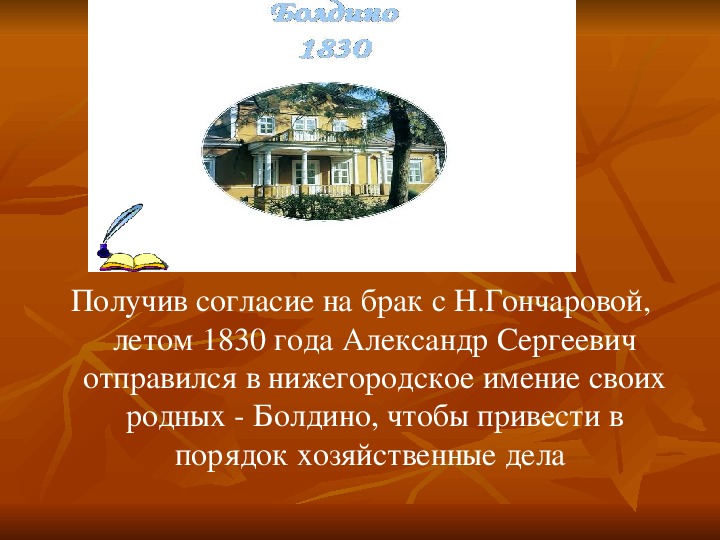 Болдино
1830

Получив согласие на брак с Н.Гончаровой, летом 1830 года Александр Сергеевич отправился в нижегородское имение своих родных - Болдино, чтобы привести в порядок хозяйственные дела